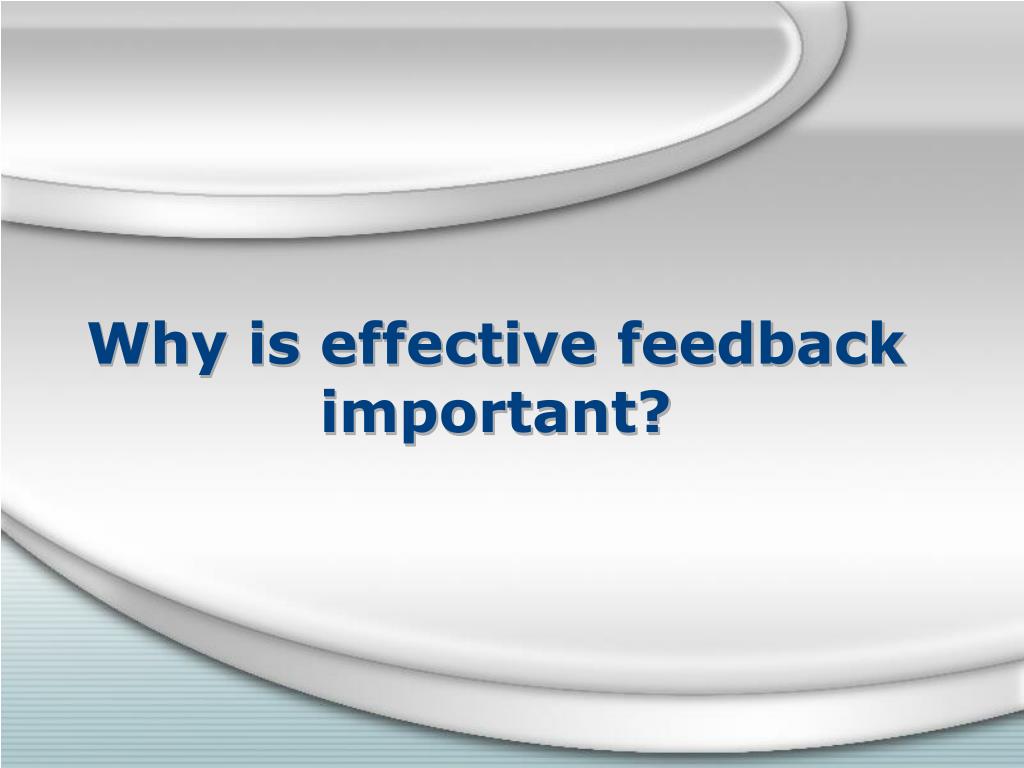 Why is effective feedback important?